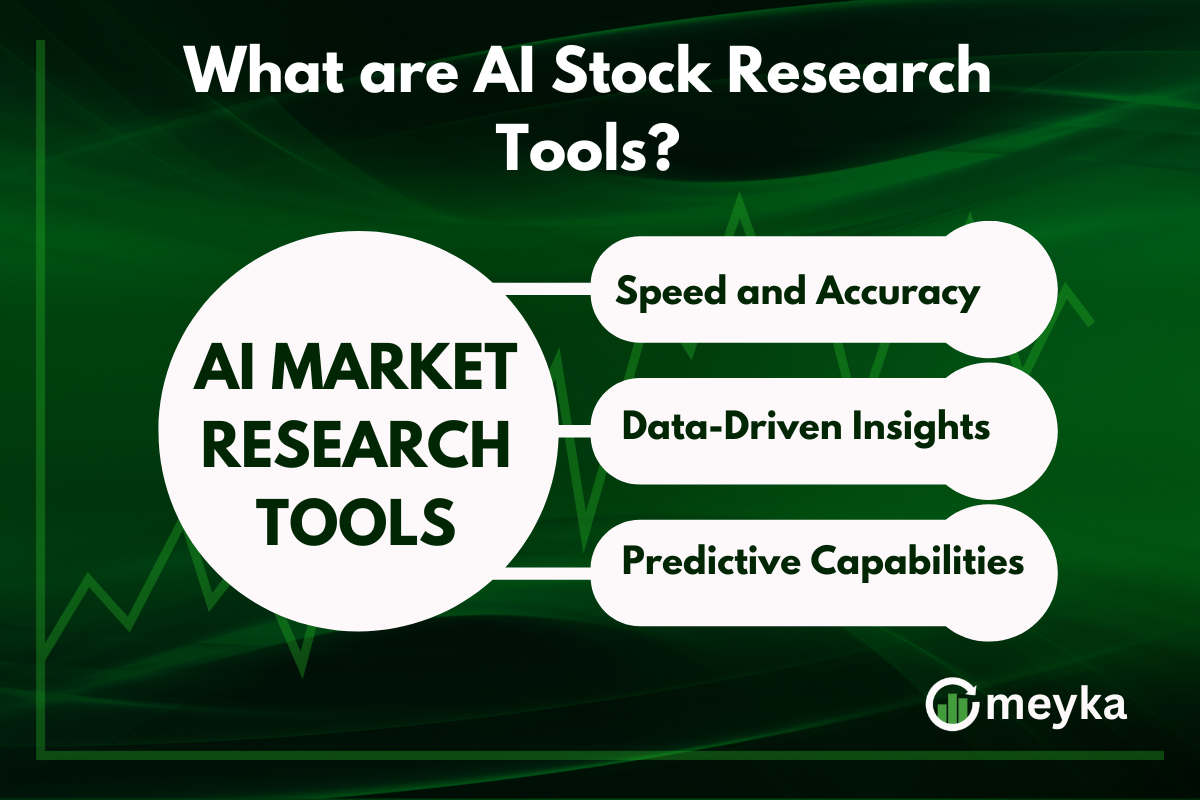 What are AI Stock Research Tools?

AI MARKET RESEARCH TOOLS

Speed and Accuracy

Data-Driven Insights

Predictive Capabilities

meyka